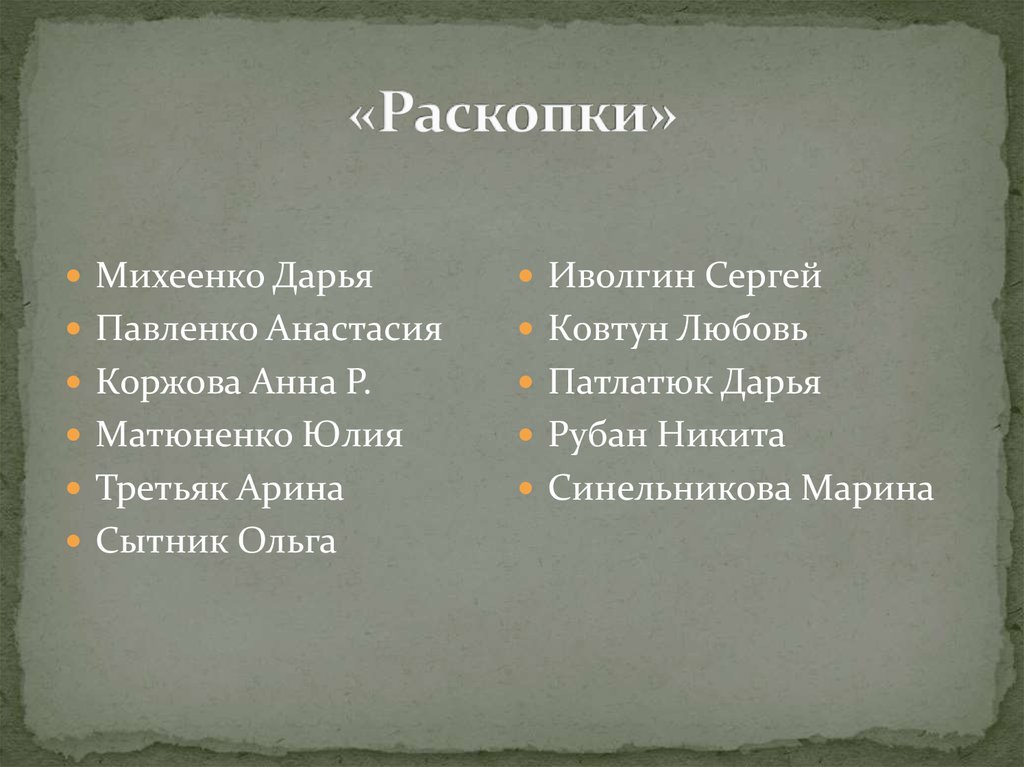 «Раскопки»

- Михеенко Дарья
- Павленко Анастасия
- Коржова Анна Р.
- Матюненко Юлия
- Третьяк Арина
- Сытник Ольга

- Иволгин Сергей
- Ковтун Любовь
- Патлатюк Дарья
- Рубан Никита
- Синельникова Марина